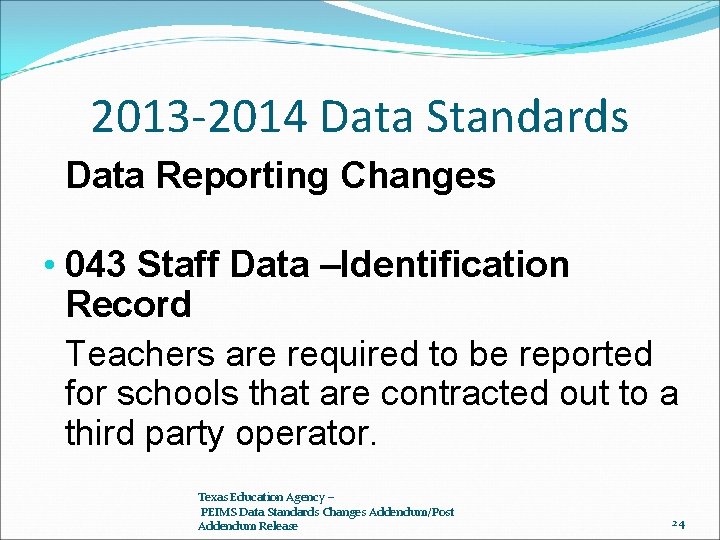 2013-2014 Data Standards

Data Reporting Changes

• 043 Staff Data –Identification Record

Teachers are required to be reported for schools that are contracted out to a third party operator.

Texas Education Agency – PEIMS Data Standards Changes Addendum/Post Addendum Release

24